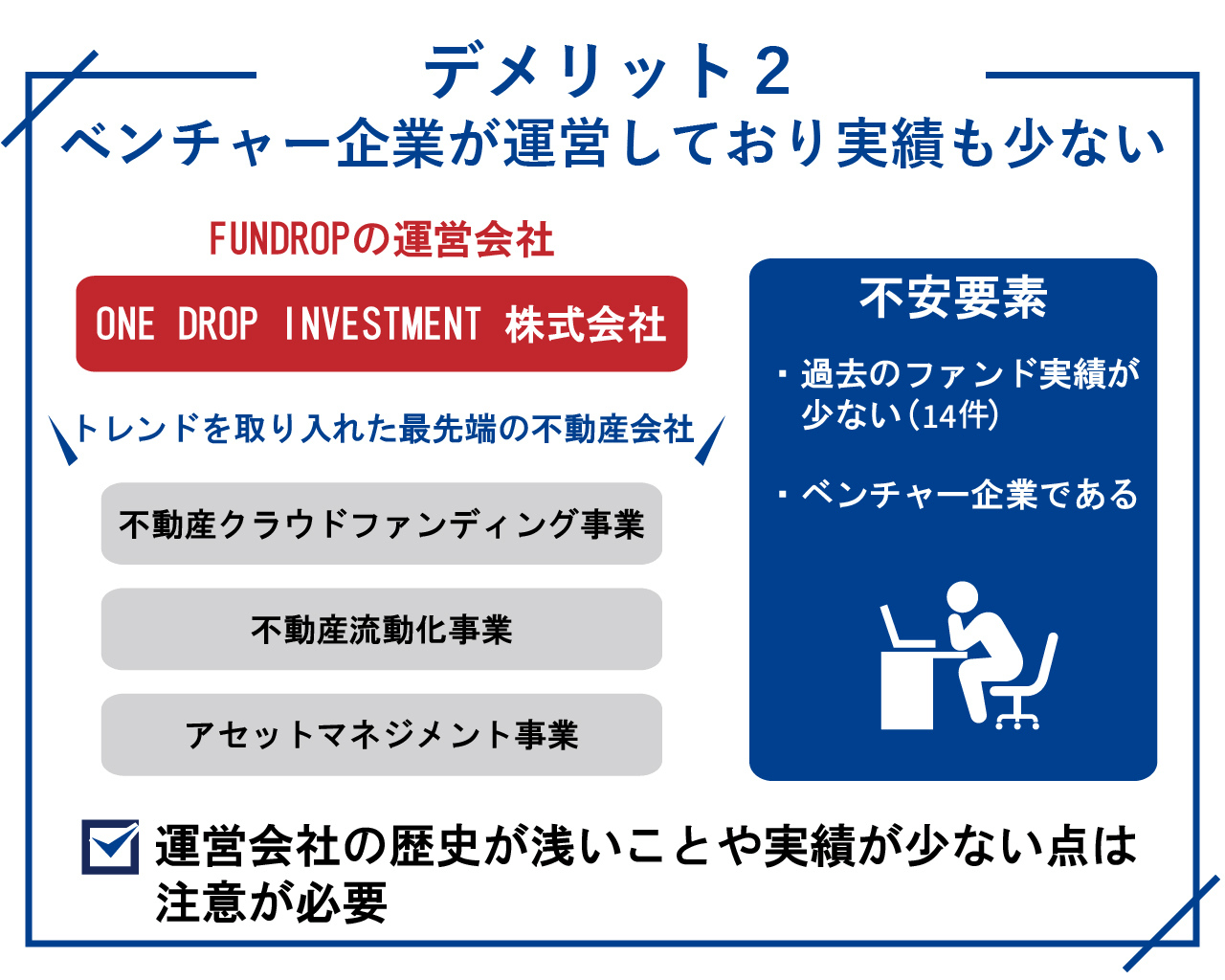 デメリット２
ベンチャー企業が運営しており実績も少ない

FUNDROPの運営会社

ONE DROP INVESTMENT 株式会社

トレンドを取り入れた最先端の不動産会社

不動産クラウドファンディング事業

不動産流動化事業

アセットマネジメント事業

不安要素

・過去のファンド実績が少ない（14件）

・ベンチャー企業である

運営会社の歴史が浅いことや実績が少ない点は注意が必要